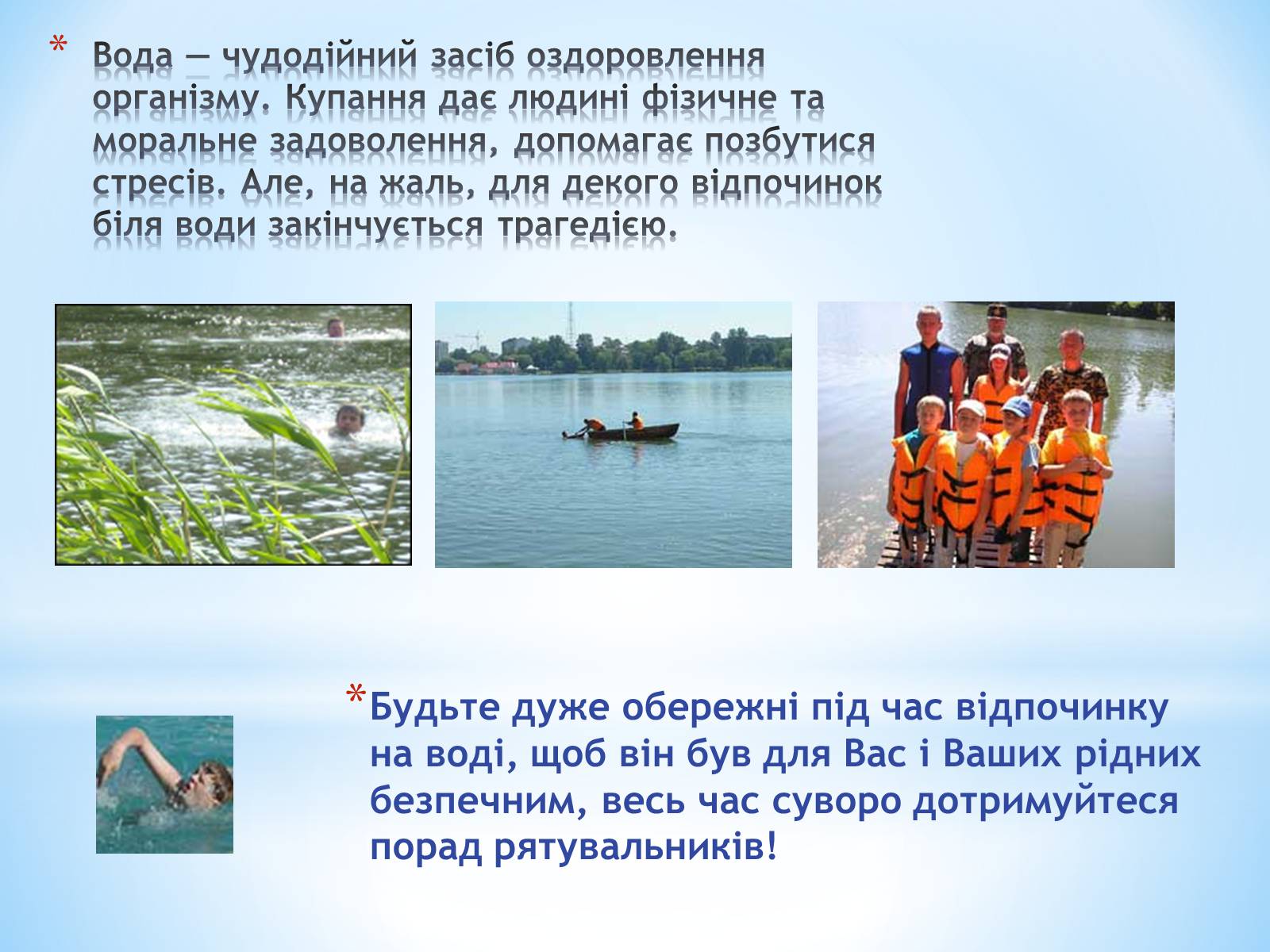 * Вода — чудодійний засіб оздоровлення організму. Купання дає людині фізичне та моральне задоволення, допомагає позбутися стресів. Але, на жаль, для декого відпочинок біля води закінчується трагедією.

* Будьте дуже обережні під час відпочинку на воді, щоб він був для Вас і Ваших рідних безпечним, весь час суворо дотримуйтеся порад рятувальників!